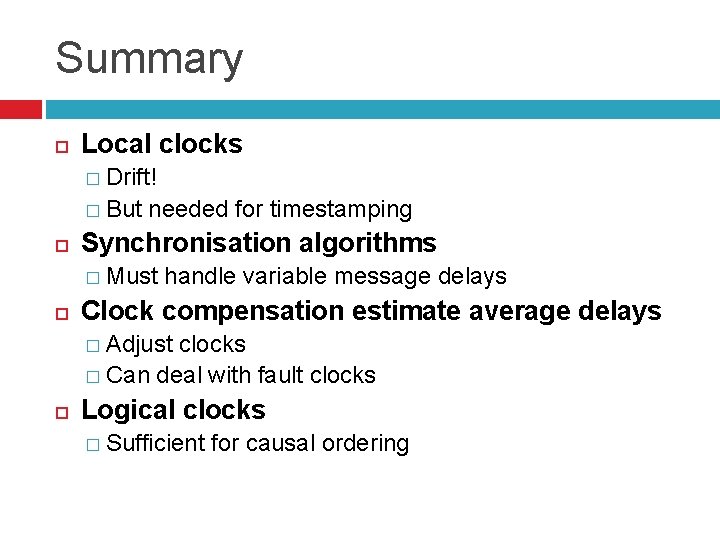 Summary

Local clocks
Drift!
But needed for timestamping

Synchronisation algorithms
Must handle variable message delays

Clock compensation estimate average delays
Adjust clocks
Can deal with fault clocks

Logical clocks
Sufficient for causal ordering